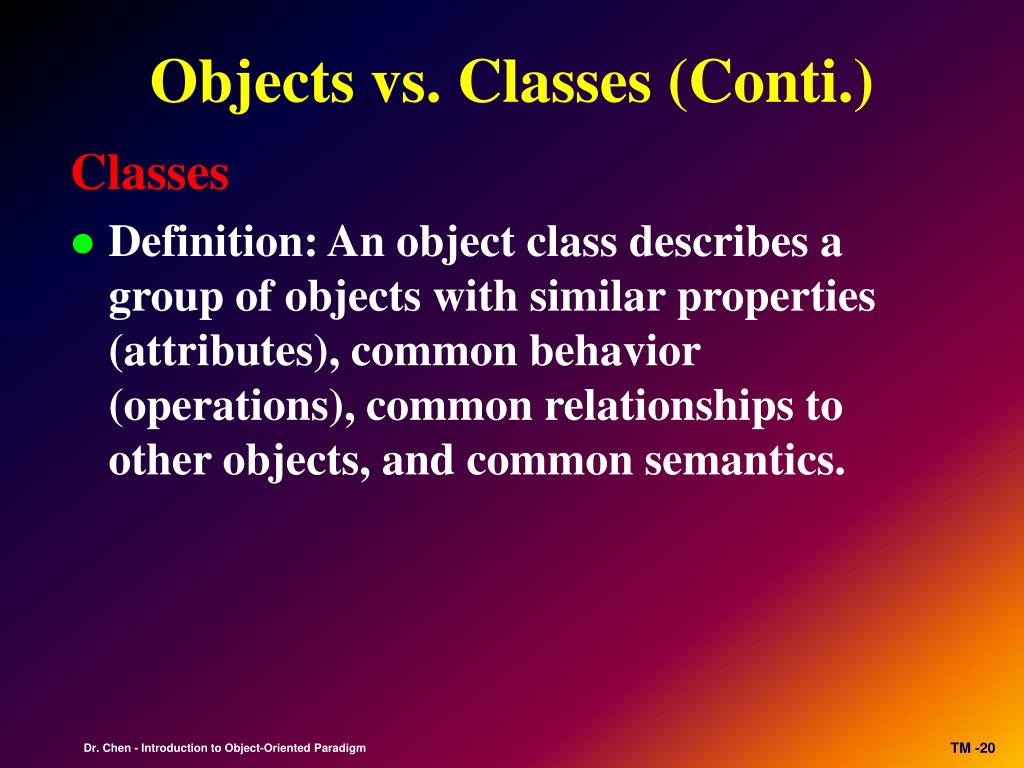 Objects vs. Classes (Conti.)

Classes

● Definition: An object class describes a group of objects with similar properties (attributes), common behavior (operations), common relationships to other objects, and common semantics.

Dr. Chen - Introduction to Object-Oriented Paradigm

TM -20